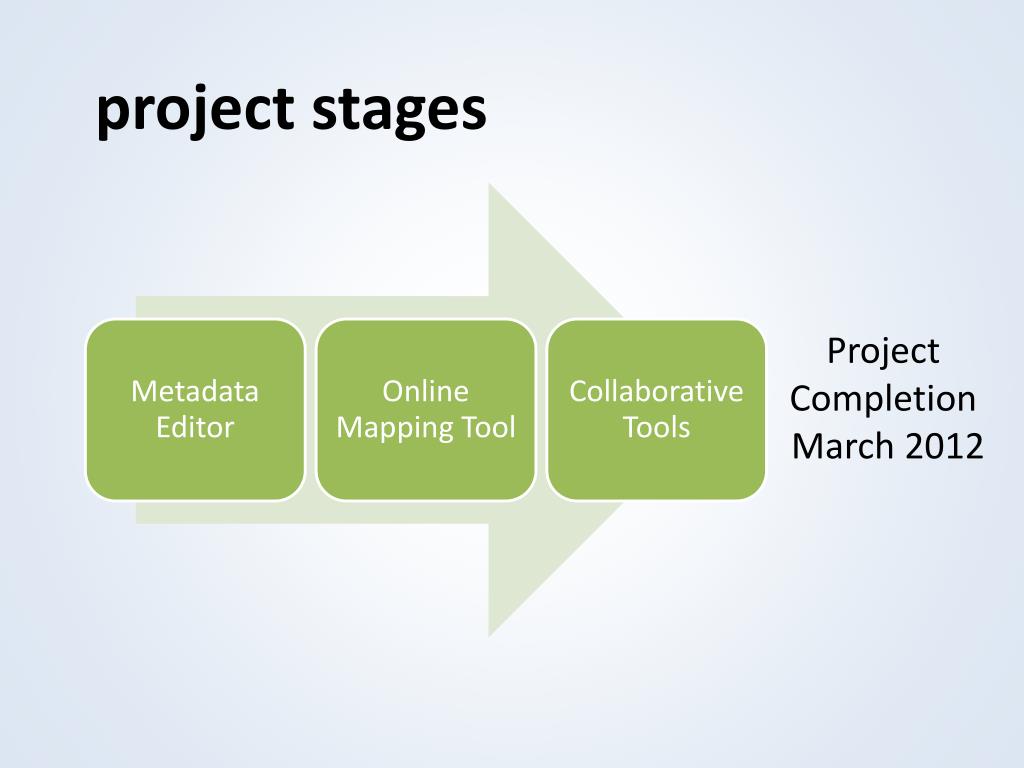 project stages

Metadata Editor

Online Mapping Tool

Collaborative Tools

Project Completion March 2012